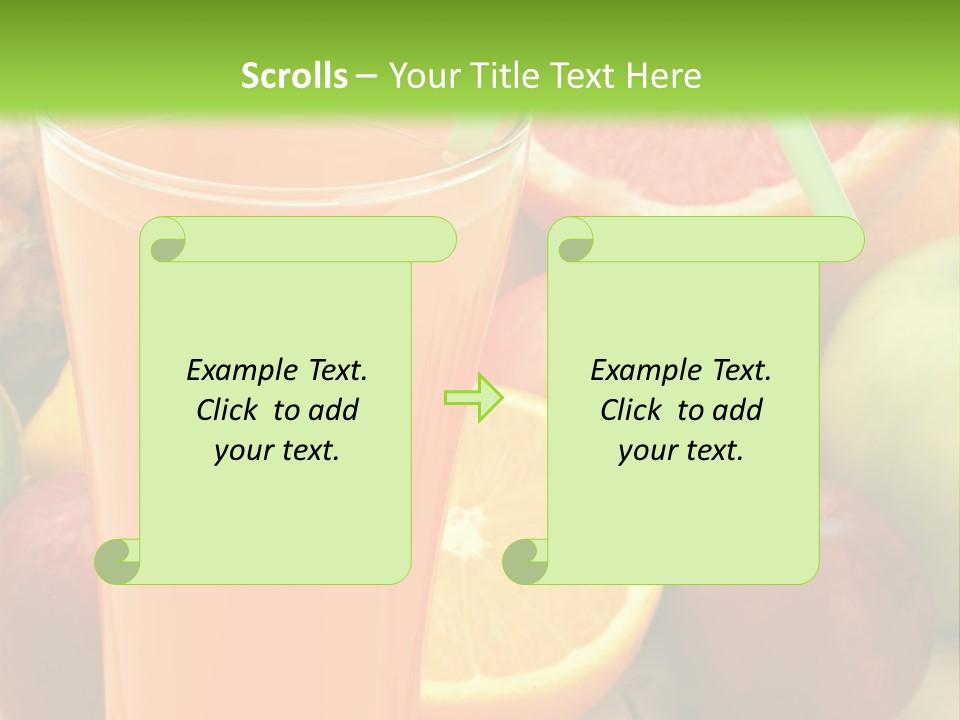 Scrolls – Your Title Text Here

Example Text. Click to add your text.

Example Text. Click to add your text.